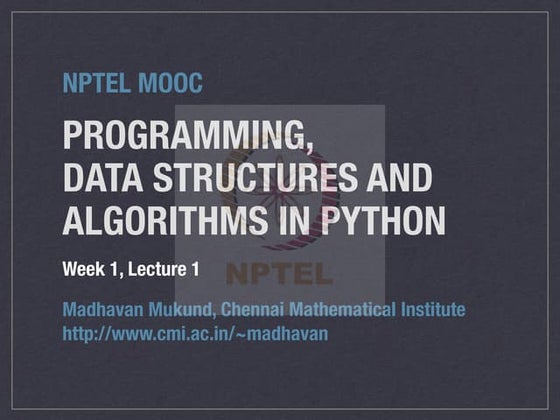 NPTEL MOOC

PROGRAMMING, DATA STRUCTURES AND ALGORITHMS IN PYTHON

Week 1, Lecture 1

NPTEL

Madhavan Mukund, Chennai Mathematical Institute
http://www.cmi.ac.in/~madhavan